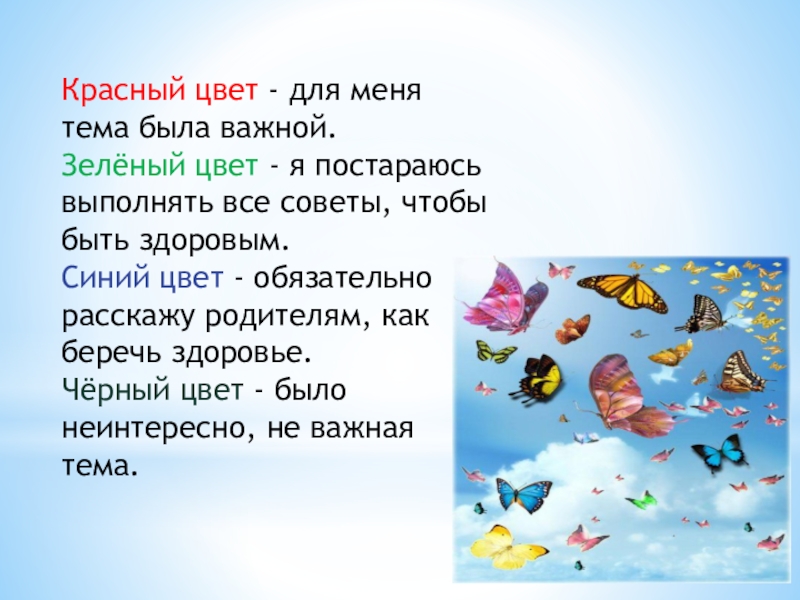 Красный цвет - для меня тема была важной.
Зелёный цвет - я постараюсь выполнять все советы, чтобы быть здоровым.
Синий цвет - обязательно расскажу родителям, как беречь здоровье.
Чёрный цвет - было неинтересно, не важная тема.